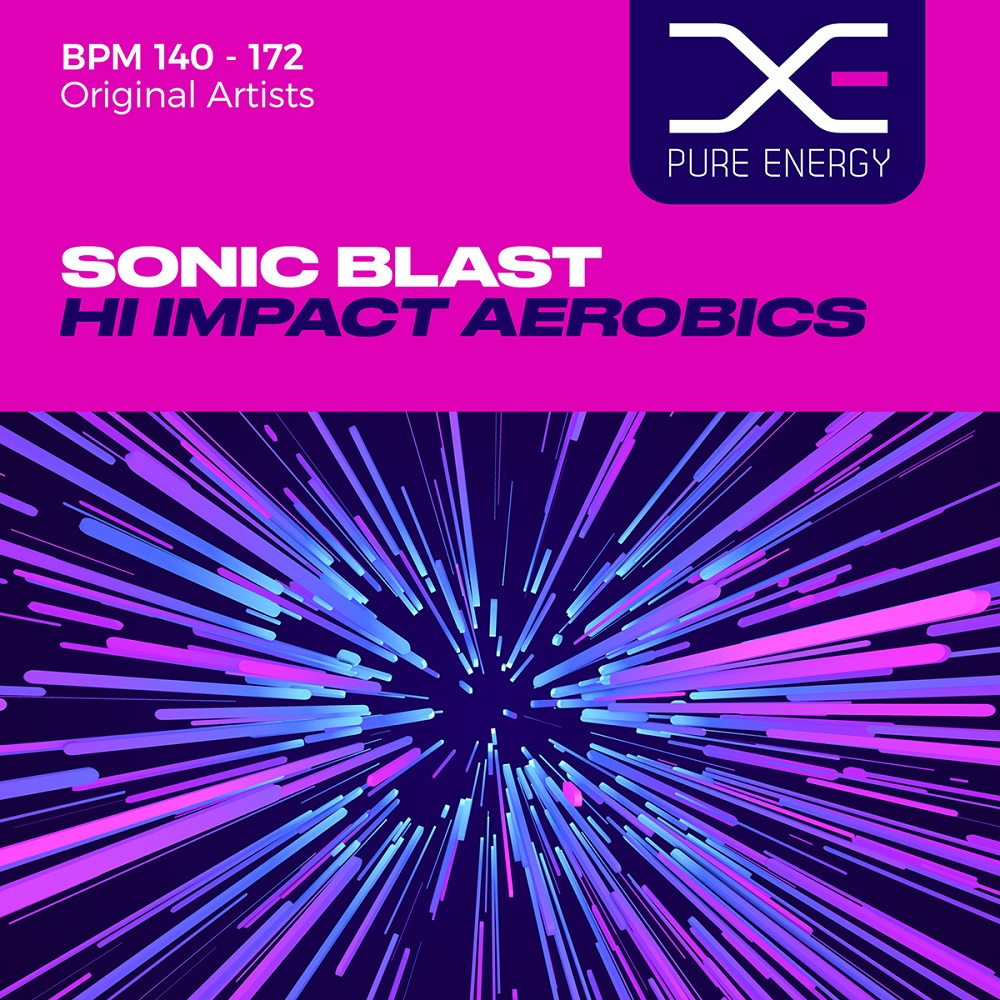 BPM 140 - 172
Original Artists

PURE ENERGY

SONIC BLAST
HI IMPACT AEROBICS